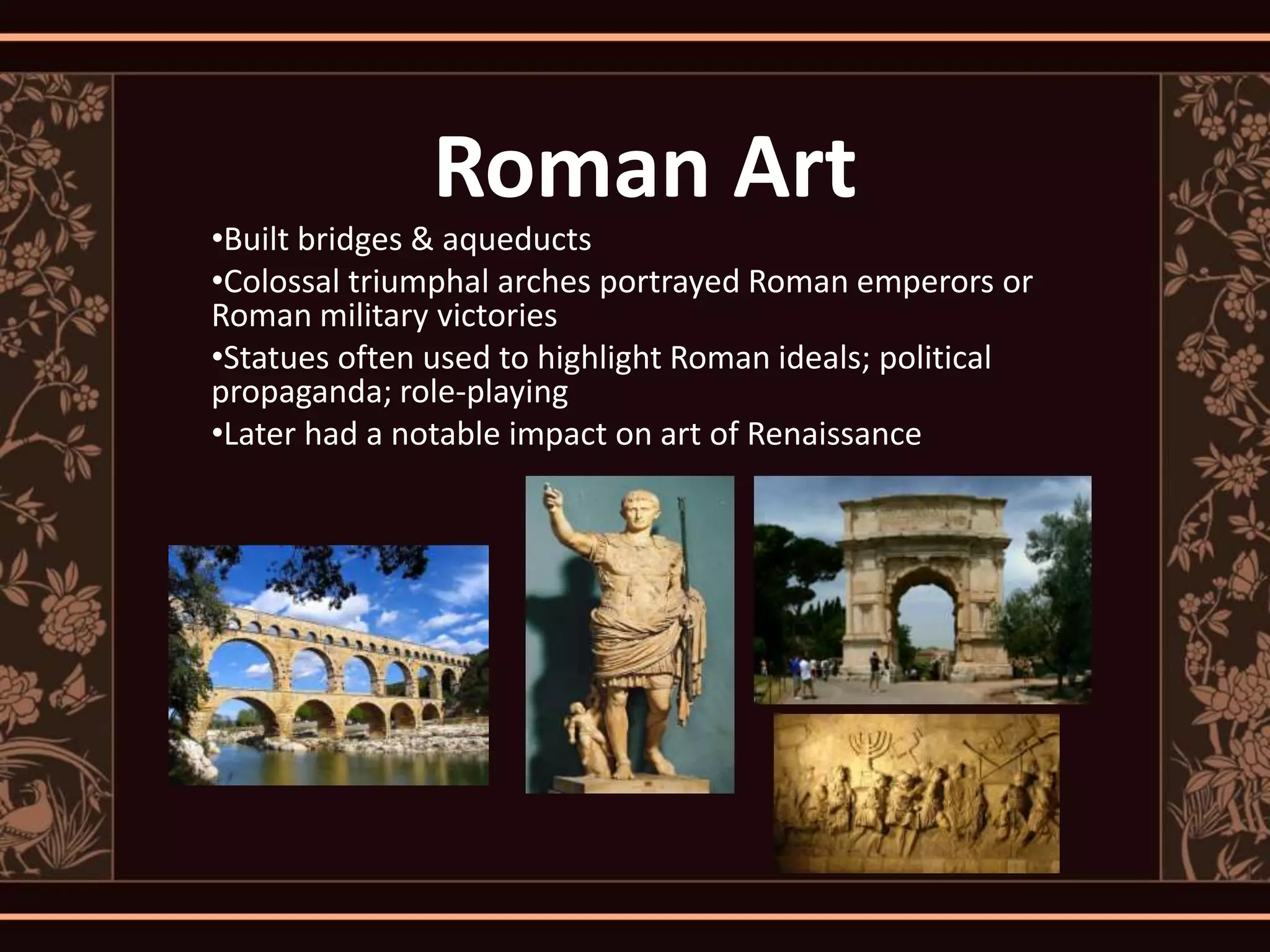 Roman Art

•Built bridges & aqueducts

•Colossal triumphal arches portrayed Roman emperors or Roman military victories

•Statues often used to highlight Roman ideals; political propaganda; role-playing

•Later had a notable impact on art of Renaissance